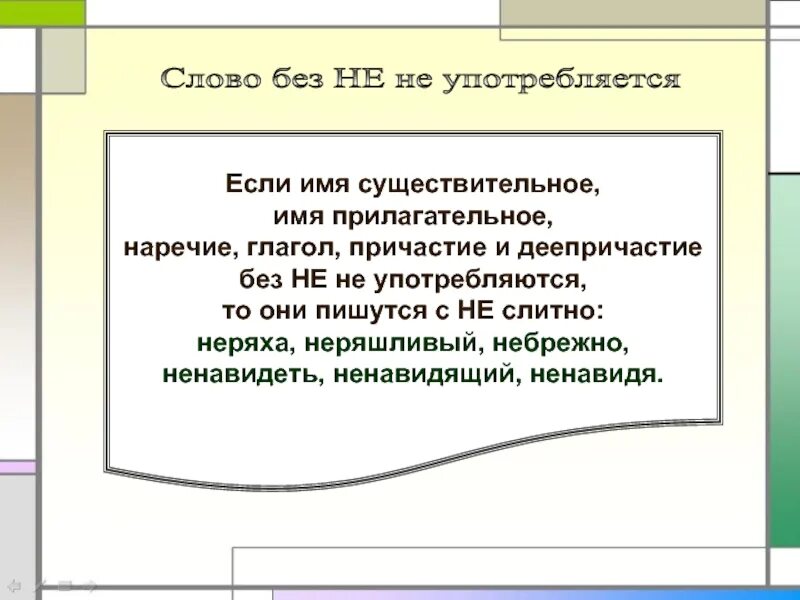 Слово без НЕ не употребляется

Если имя существительное, имя прилагательное, наречие, глагол, причастие и деепричастие без НЕ не употребляются, то они пишутся с НЕ слитно: неряха, неряшливый, небрежно, ненавидеть, ненавидящий, ненавидя.